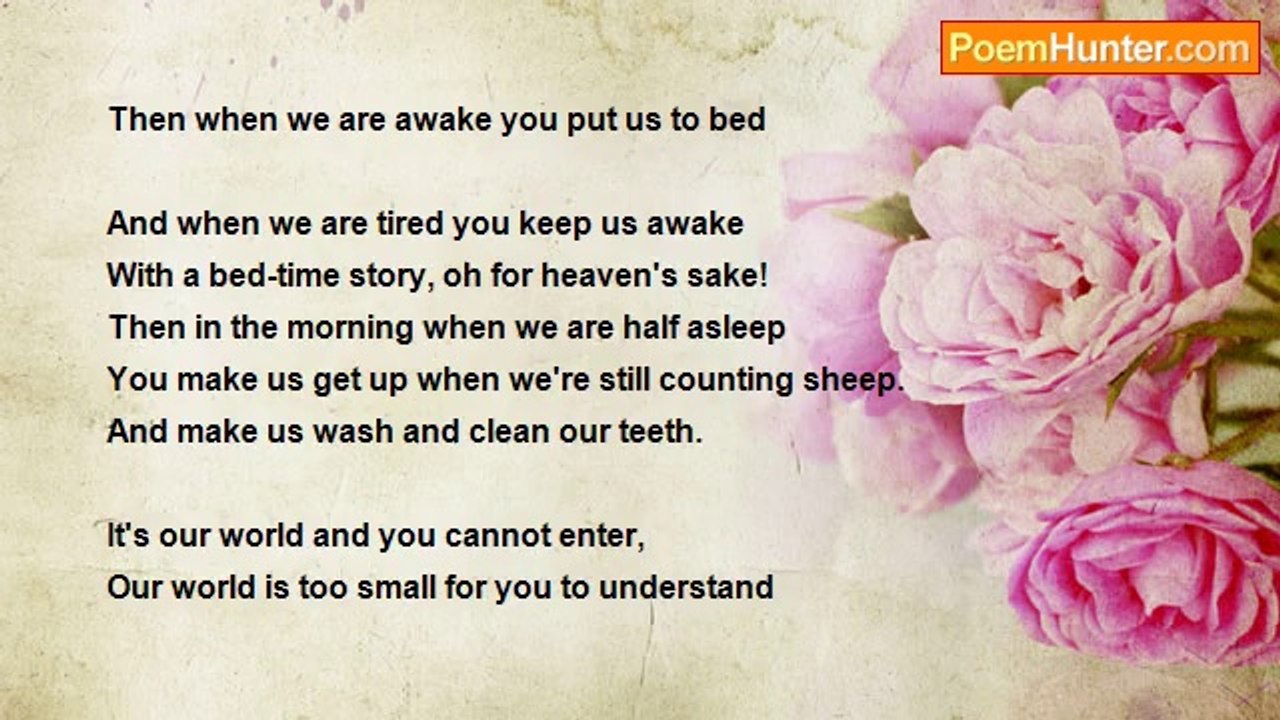 PoemHunter.com

Then when we are awake you put us to bed

And when we are tired you keep us awake
With a bed-time story, oh for heaven's sake!
Then in the morning when we are half asleep
You make us get up when we're still counting sheep.
And make us wash and clean our teeth.

It's our world and you cannot enter,
Our world is too small for you to understand